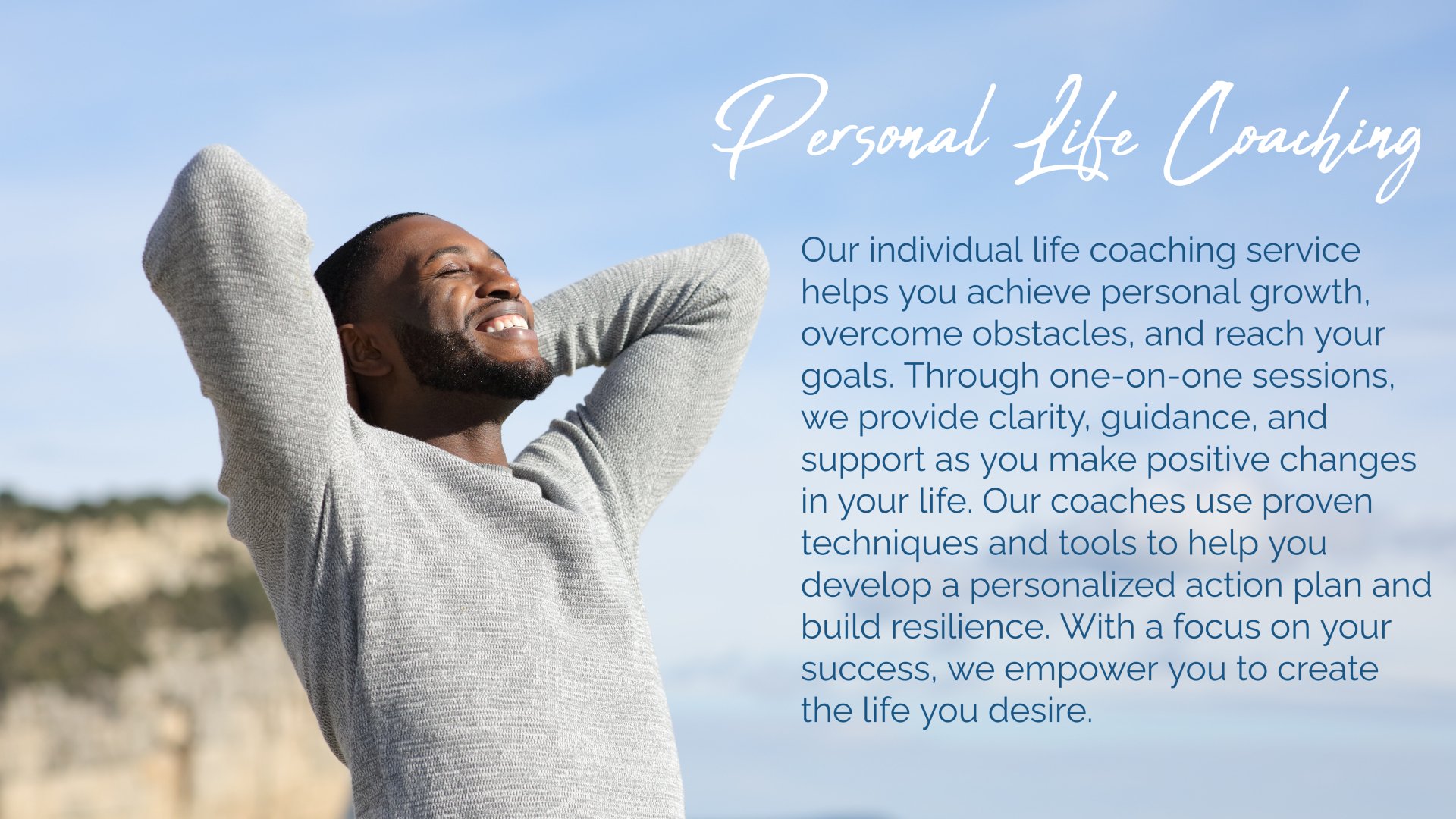 Personal Life Coaching

Our individual life coaching service helps you achieve personal growth, overcome obstacles, and reach your goals. Through one-on-one sessions, we provide clarity, guidance, and support as you make positive changes in your life. Our coaches use proven techniques and tools to help you develop a personalized action plan and build resilience. With a focus on your success, we empower you to create the life you desire.